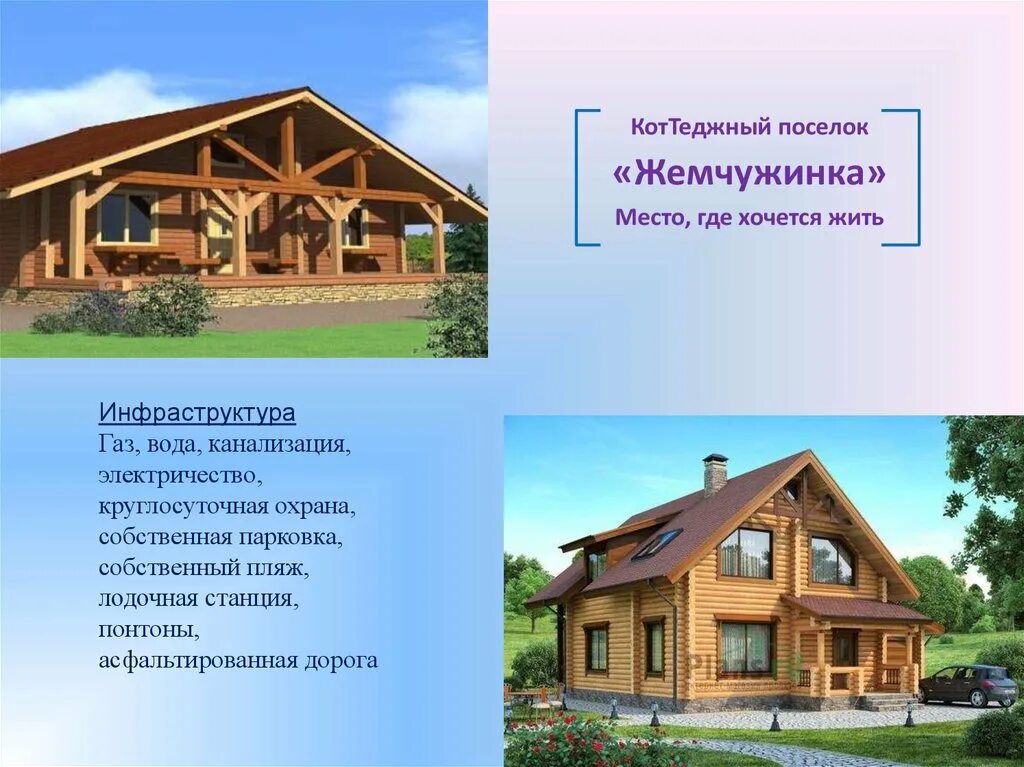 КотТеджный поселок
«Жемчужинка»
Место, где хочется жить

Инфраструктура
Газ, вода, канализация, электричество, круглосуточная охрана, собственная парковка, собственный пляж, лодочная станция, понтоны, асфальтированная дорога